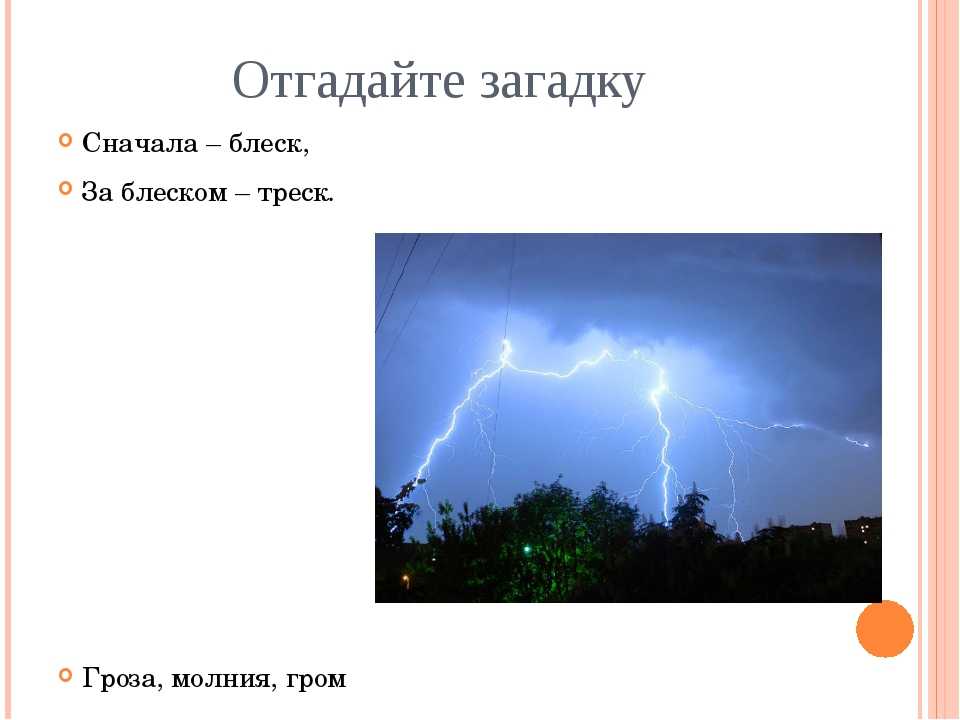 Отгадайте загадку

Сначала – блеск,

За блеском – треск.

Гроза, молния, гром